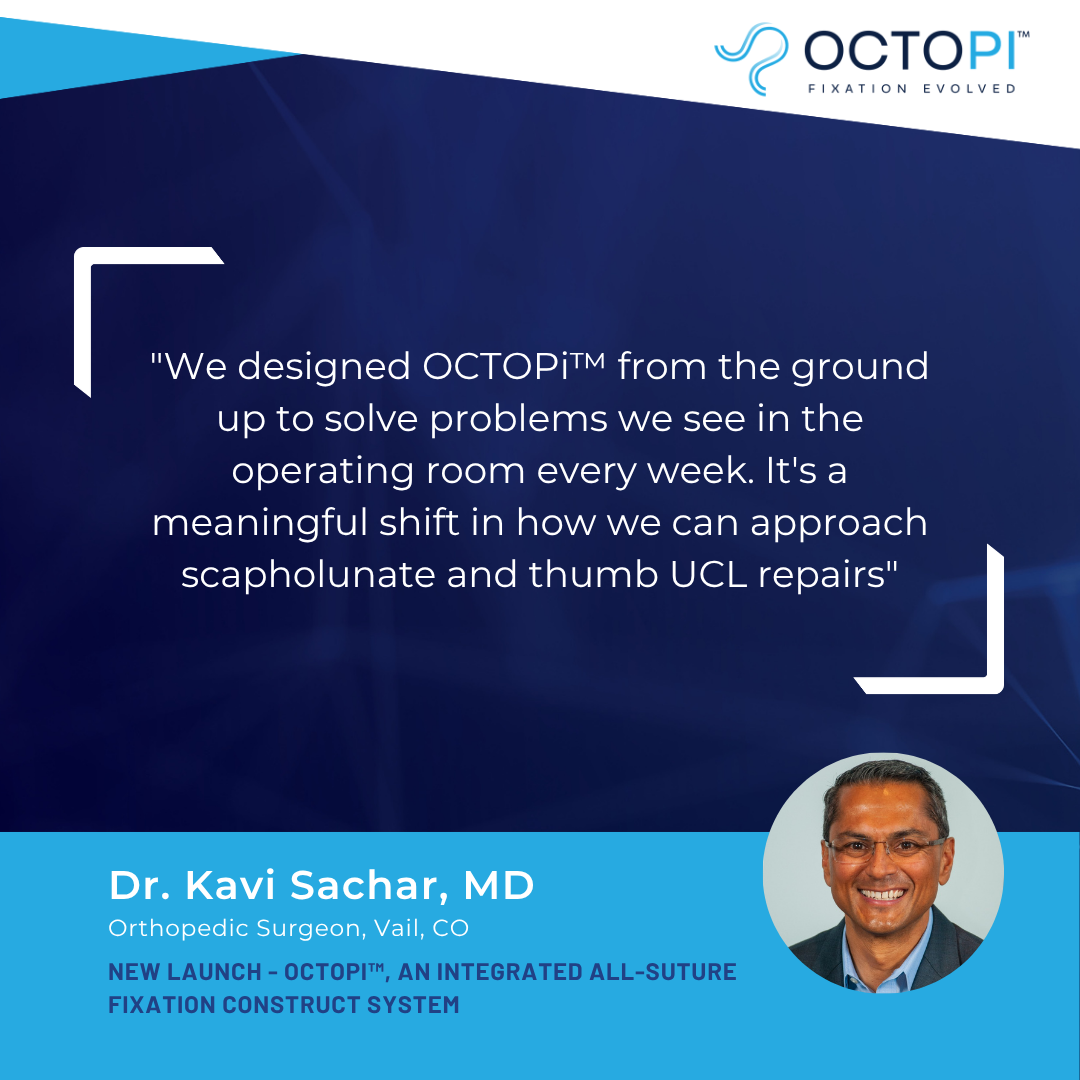 OCTOPI™
FIXATION EVOLVED

"We designed OCTOPi™ from the ground up to solve problems we see in the operating room every week. It's a meaningful shift in how we can approach scapholunate and thumb UCL repairs"

Dr. Kavi Sachar, MD
Orthopedic Surgeon, Vail, CO
NEW LAUNCH - OCTOPI™, AN INTEGRATED ALL-SUTURE FIXATION CONSTRUCT SYSTEM